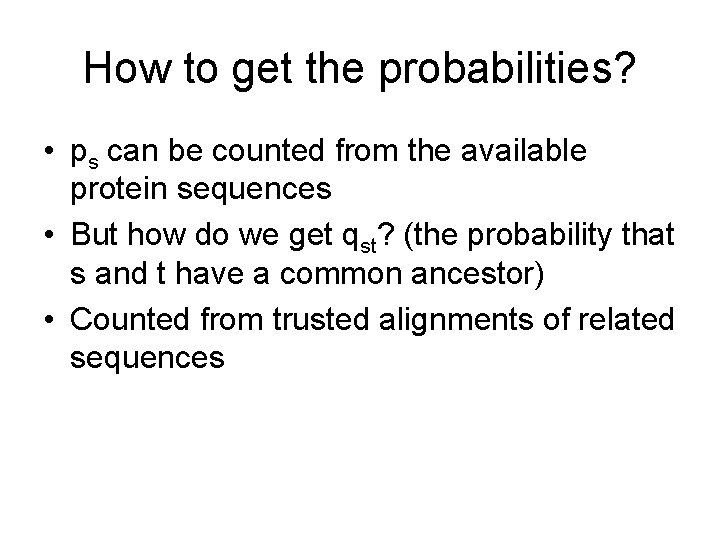 How to get the probabilities?

• $p_s$ can be counted from the available protein sequences
• But how do we get $q_{st}$? (the probability that s and t have a common ancestor)
• Counted from trusted alignments of related sequences